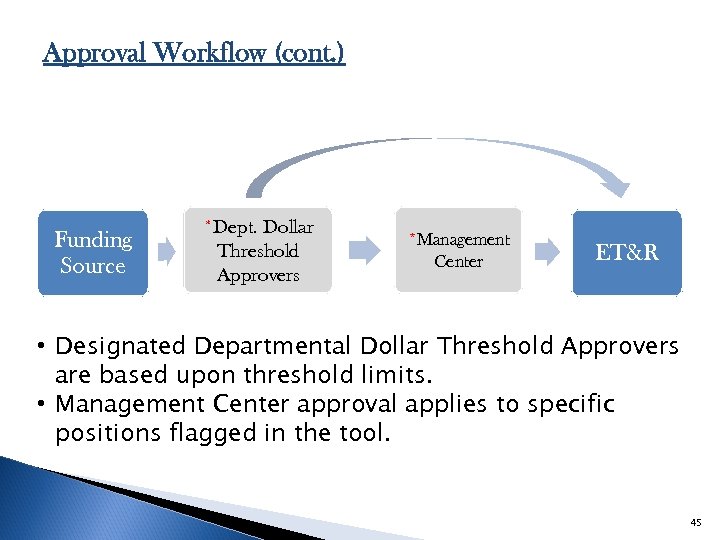 Approval Workflow (cont.)

Funding Source

*Dept. Dollar Threshold Approvers

*Management Center

ET&R

• Designated Departmental Dollar Threshold Approvers are based upon threshold limits.
• Management Center approval applies to specific positions flagged in the tool.

45